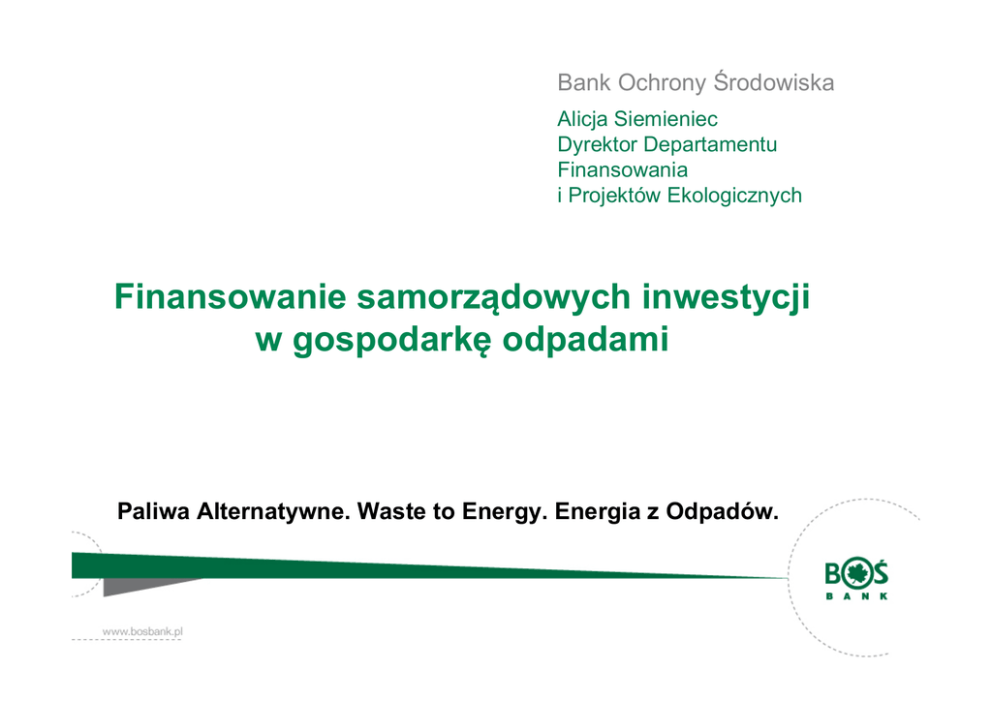 Bank Ochrony Środowiska

Alicja Siemieniec
Dyrektor Departamentu
Finansowania
i Projektów Ekologicznych

Finansowanie samorządowych inwestycji w gospodarkę odpadami

Paliwa Alternatywne. Waste to Energy. Energia z Odpadów.

BOŚ
BANK

www.bosbank.pl